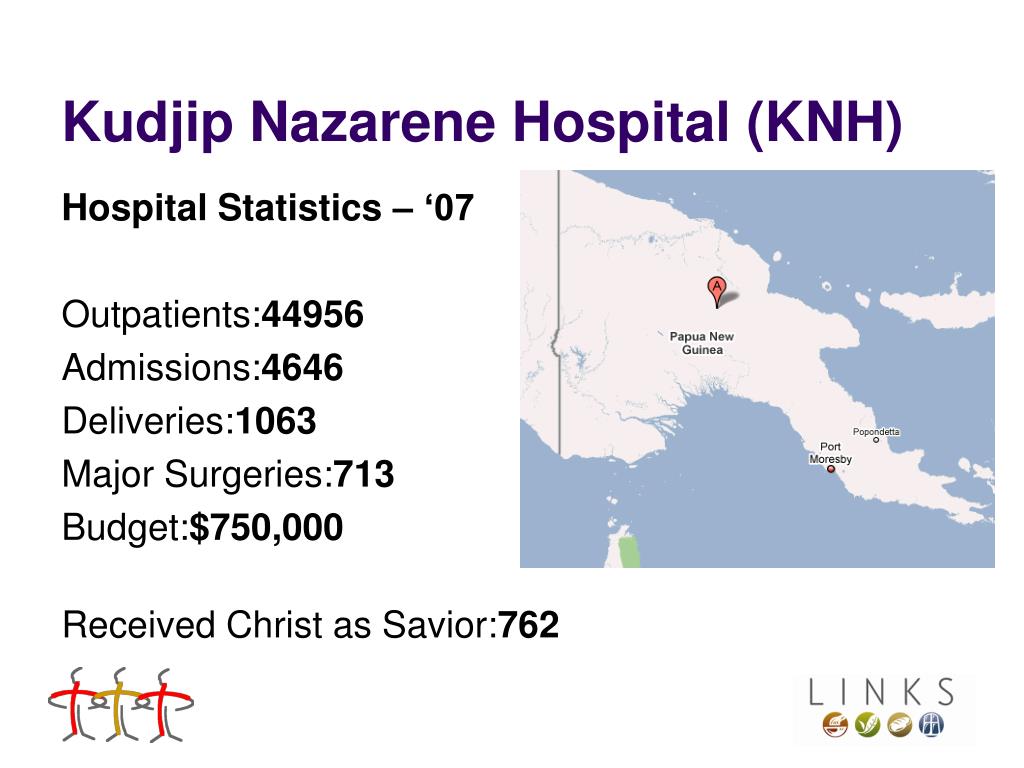 Kudjip Nazarene Hospital (KNH)

Hospital Statistics – ‘07

Outpatients:44956
Admissions:4646
Deliveries:1063
Major Surgeries:713
Budget:$750,000

Received Christ as Savior:762

A
Papua New Guinea
Popondetta
Port Moresby

LINKS